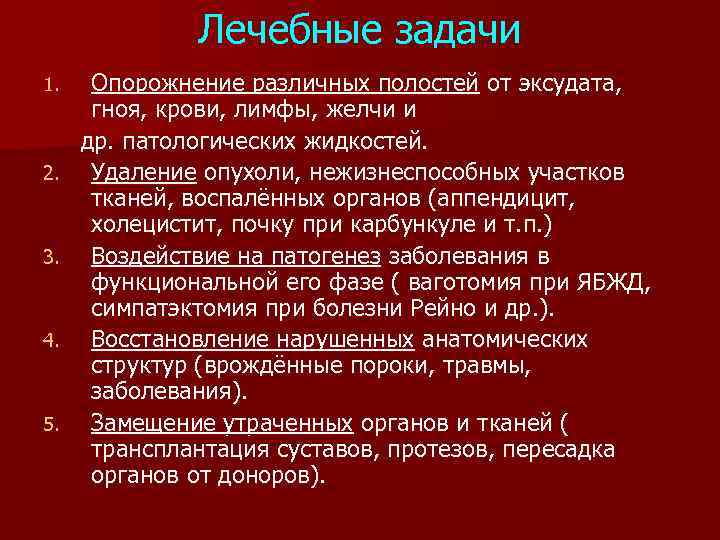 Лечебные задачи

1. Опорожнение различных полостей от эксудата, гноя, крови, лимфы, желчи и
др. патологических жидкостей.

2. Удаление опухоли, нежизнеспособных участков тканей, воспалённых органов (аппендицит, холецистит, почку при карбункуле и т.п.)

3. Воздействие на патогенез заболевания в функциональной его фазе ( ваготомия при ЯБЖД, симпатэктомия при болезни Рейно и др.).

4. Восстановление нарушенных анатомических структур (врождённые пороки, травмы, заболевания).

5. Замещение утраченных органов и тканей ( трансплантация суставов, протезов, пересадка органов от доноров).